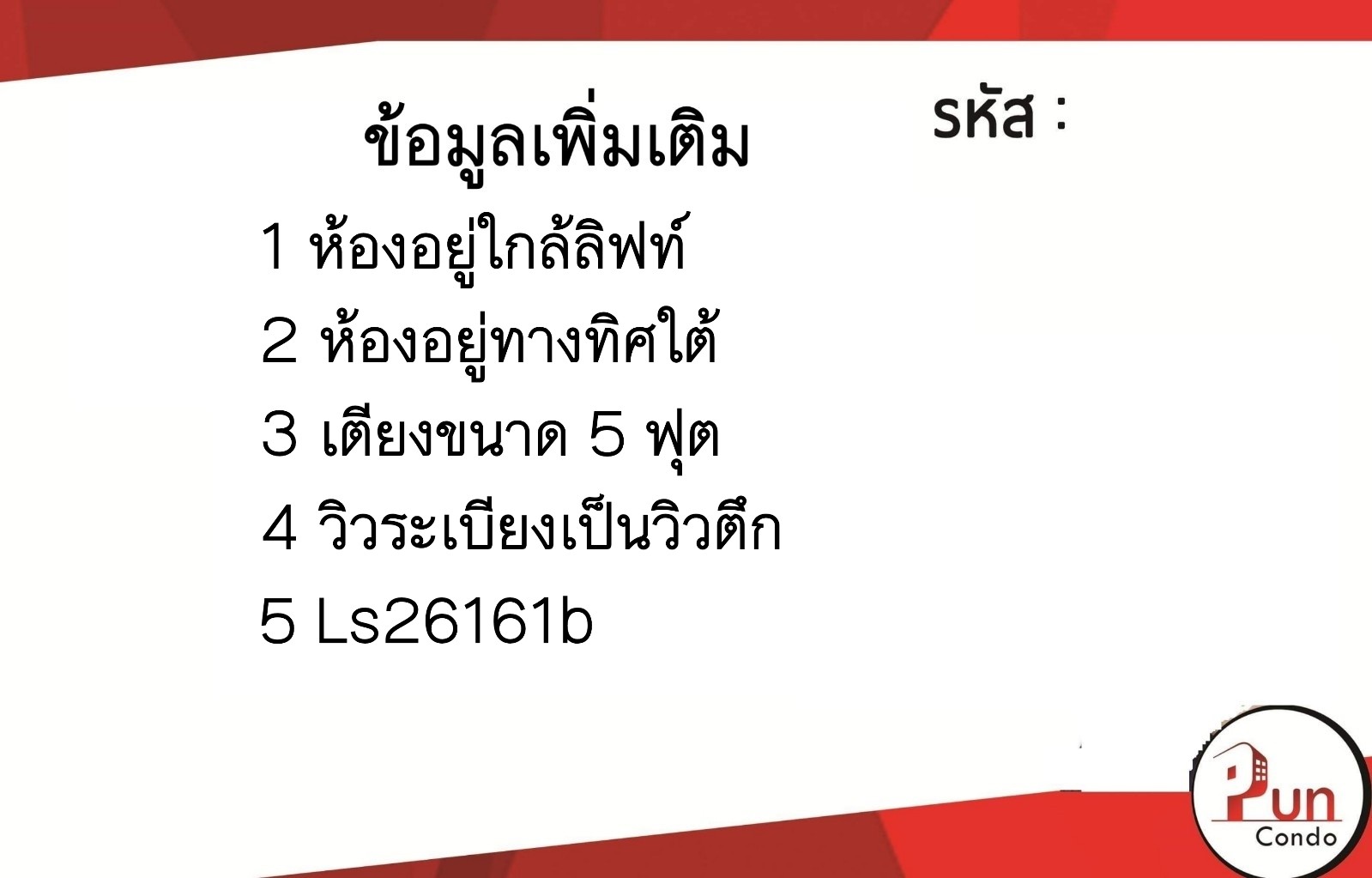 ข้อมูลเพิ่มเติม

รหัส :

1 ห้องอยู่ใกล้ลิฟท์

2 ห้องอยู่ทางทิศใต้

3 เตียงขนาด 5 ฟุต

4 วิวระเบียงเป็นวิวตึก

5 Ls26161b

Pun Condo